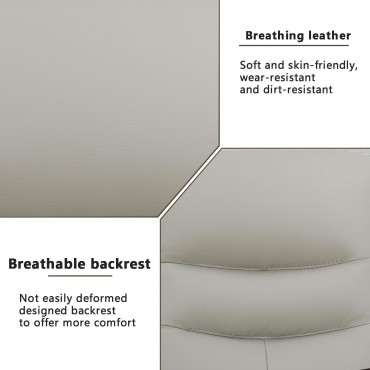 Breathing leather

Soft and skin-friendly, wear-resistant and dirt-resistant

Breathable backrest

Not easily deformed designed backrest to offer more comfort